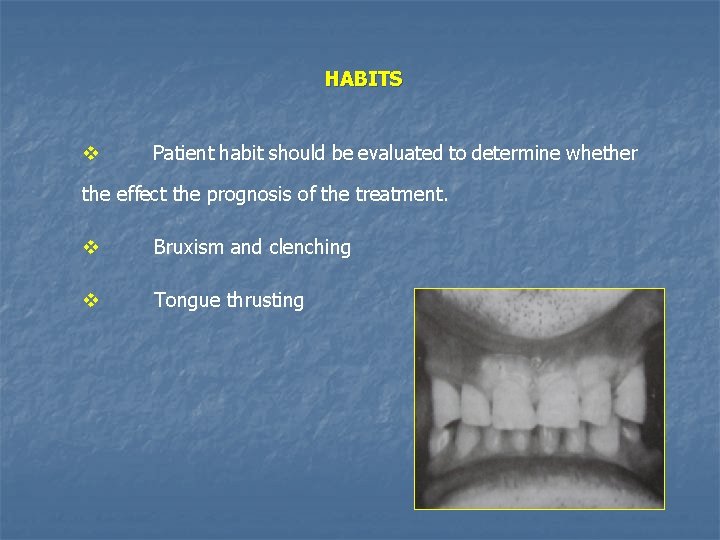 HABITS

❖ Patient habit should be evaluated to determine whether the effect the prognosis of the treatment.

❖ Bruxism and clenching

❖ Tongue thrusting